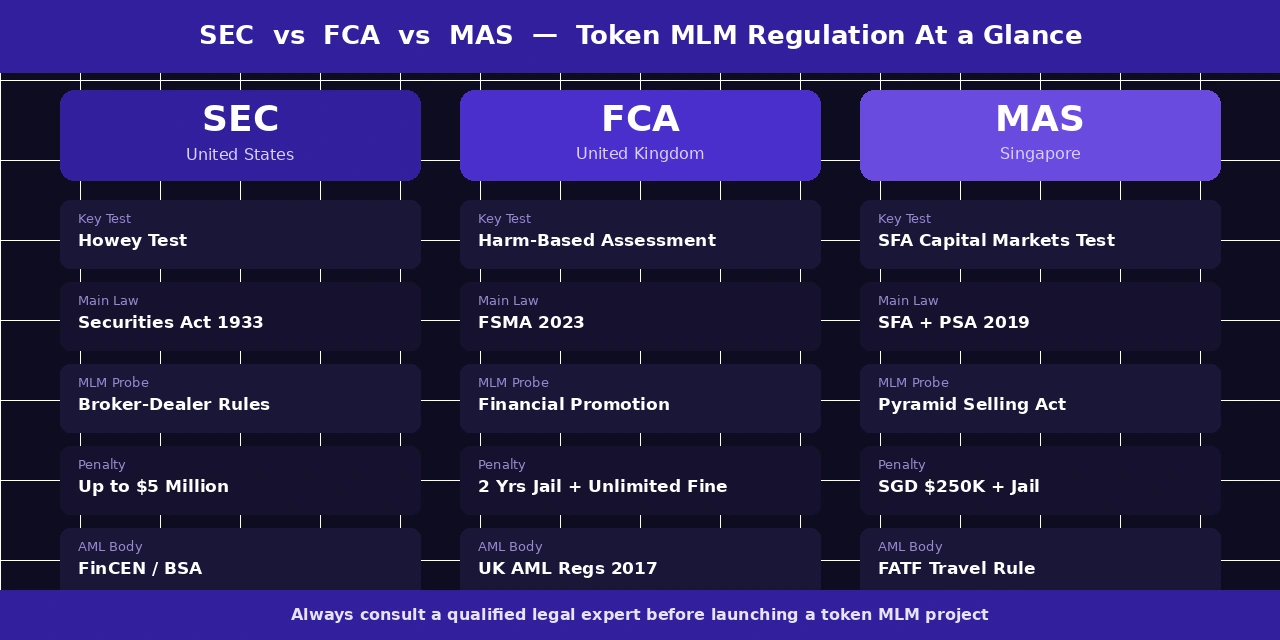 SEC vs FCA vs MAS — Token MLM Regulation At a Glance

SEC
United States

Key Test
Howey Test

Main Law
Securities Act 1933

MLM Probe
Broker-Dealer Rules

Penalty
Up to $5 Million

AML Body
FinCEN / BSA

FCA
United Kingdom

Key Test
Harm-Based Assessment

Main Law
FSMA 2023

MLM Probe
Financial Promotion

Penalty
2 Yrs Jail + Unlimited Fine

AML Body
UK AML Regs 2017

MAS
Singapore

Key Test
SFA Capital Markets Test

Main Law
SFA + PSA 2019

MLM Probe
Pyramid Selling Act

Penalty
SGD $250K + Jail

AML Body
FATF Travel Rule

Always consult a qualified legal expert before launching a token MLM project